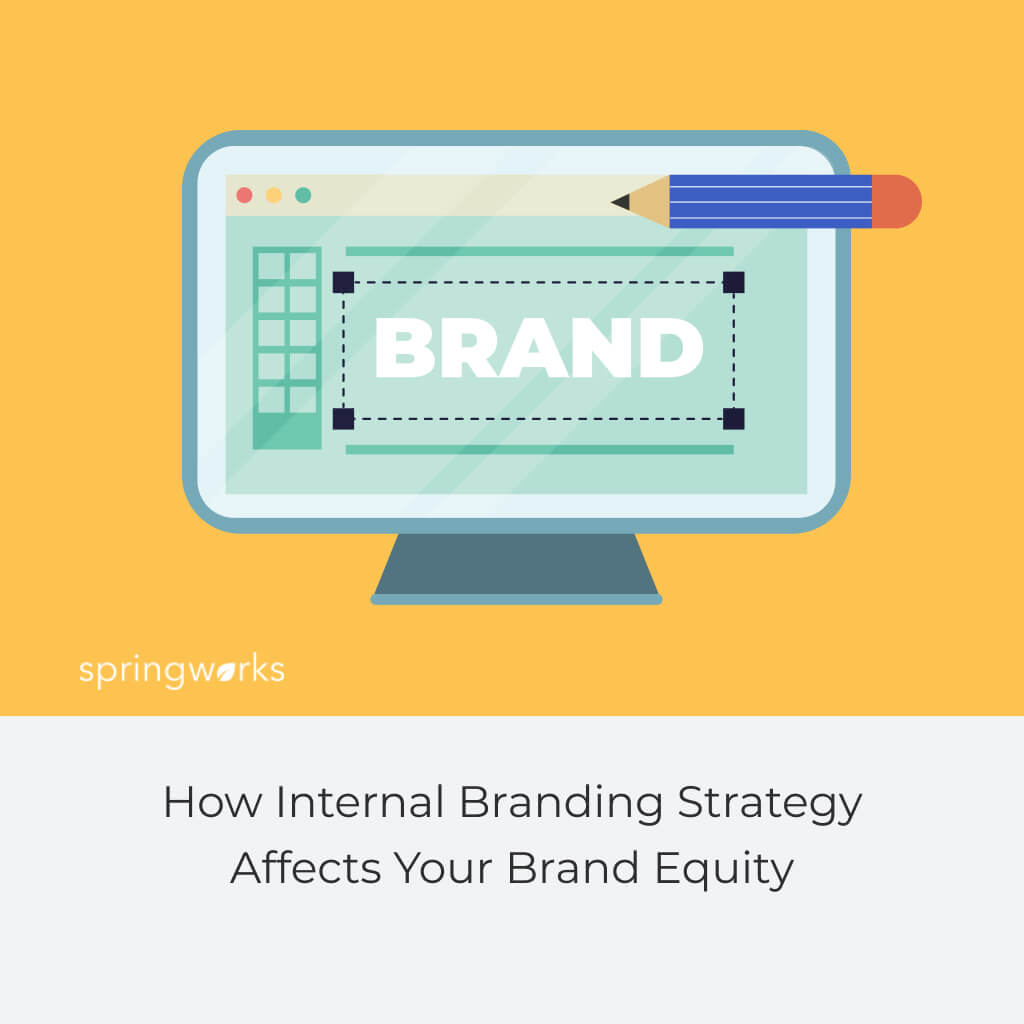 BRAND

springworks

How Internal Branding Strategy Affects Your Brand Equity